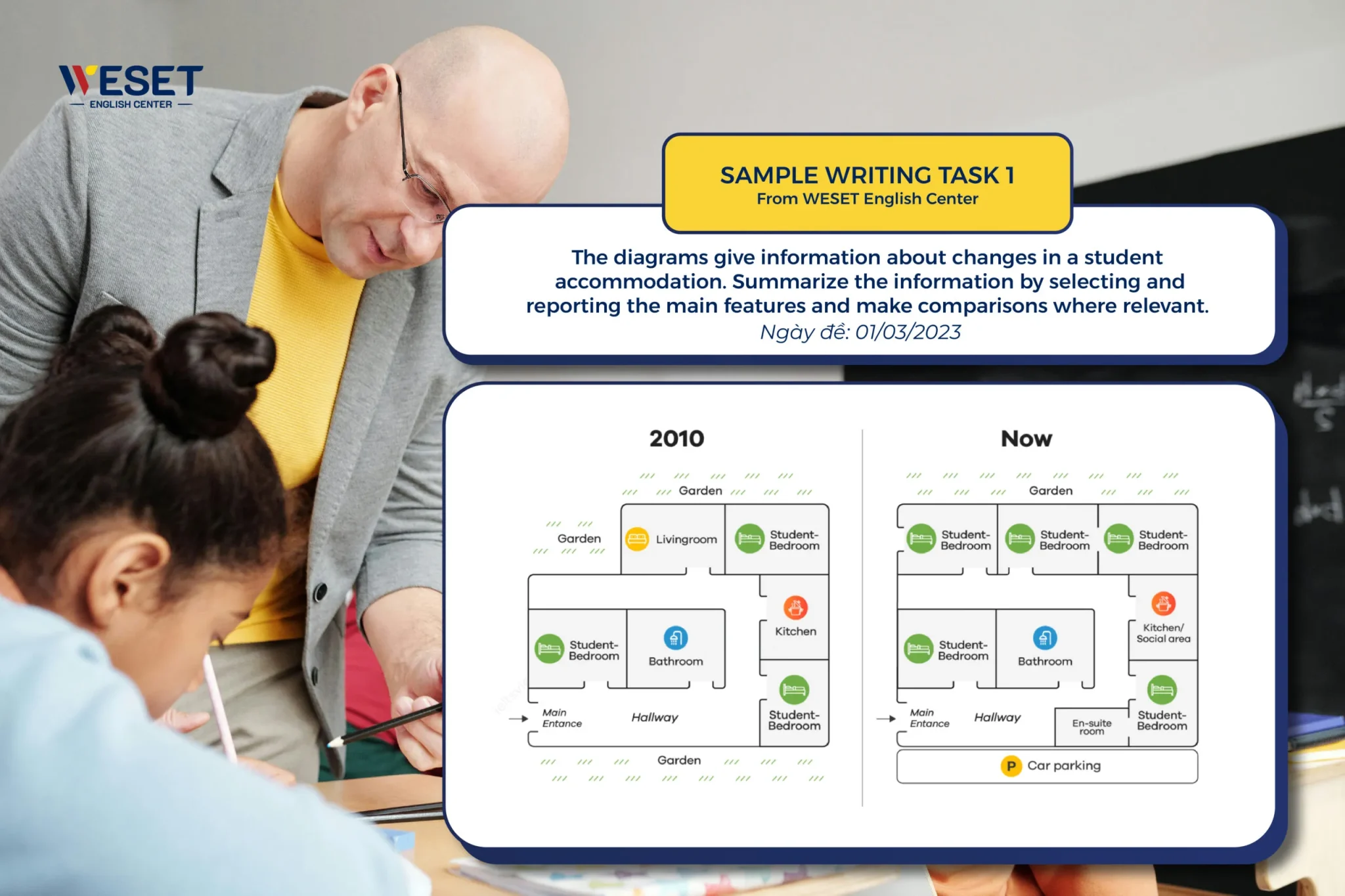 WESET
ENGLISH CENTER

SAMPLE WRITING TASK 1
From WESET English Center

The diagrams give information about changes in a student accommodation. Summarize the information by selecting and reporting the main features and make comparisons where relevant.
Ngày đề: 01/03/2023

2010

Garden
Garden
Livingroom
Student-Bedroom
Kitchen
Student-Bedroom
Bathroom
Student-Bedroom
Main Entance
Hallway
Garden

Now

Garden
Student-Bedroom
Student-Bedroom
Student-Bedroom
Kitchen/ Social area
Student-Bedroom
Bathroom
Student-Bedroom
Main Entance
Hallway
En-suite room
P Car parking